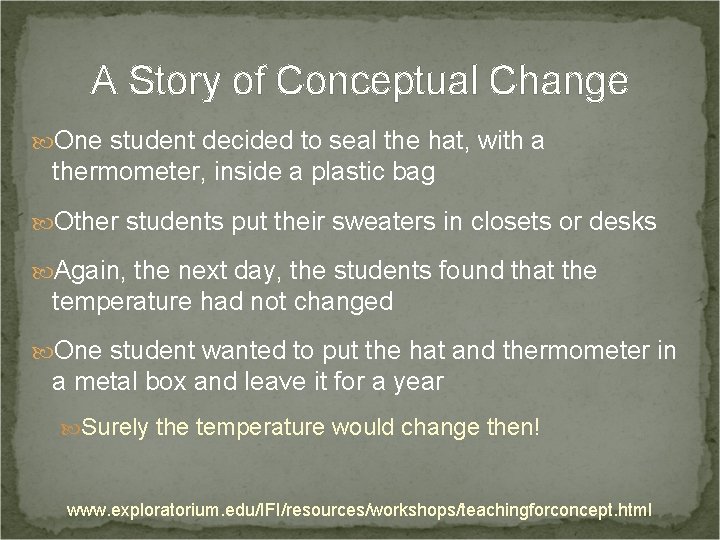 A Story of Conceptual Change

One student decided to seal the hat, with a thermometer, inside a plastic bag

Other students put their sweaters in closets or desks

Again, the next day, the students found that the temperature had not changed

One student wanted to put the hat and thermometer in a metal box and leave it for a year

Surely the temperature would change then!

www.exploratorium.edu/IFI/resources/workshops/teachingforconcept.html